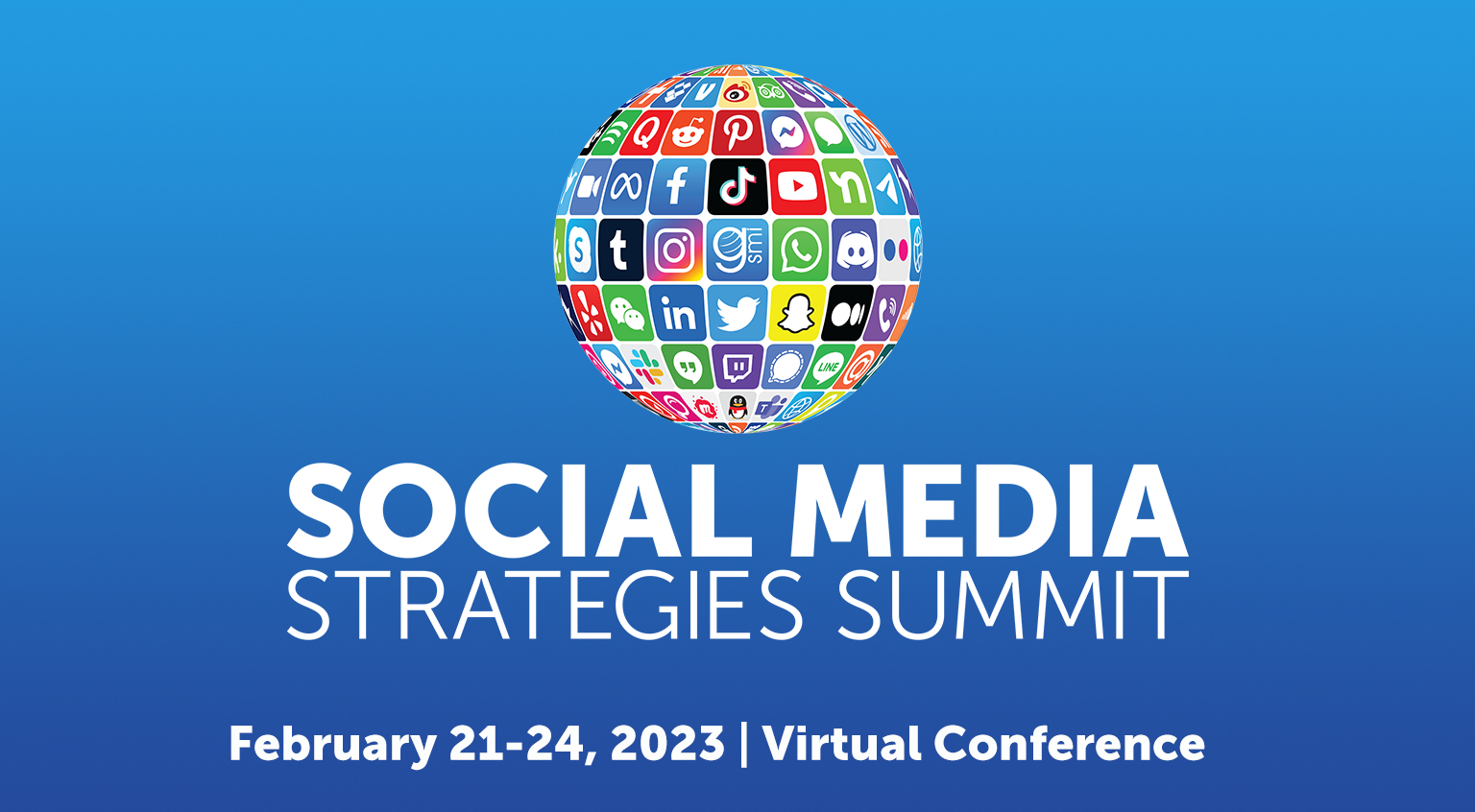 SOCIAL MEDIA
STRATEGIES SUMMIT

February 21-24, 2023 | Virtual Conference